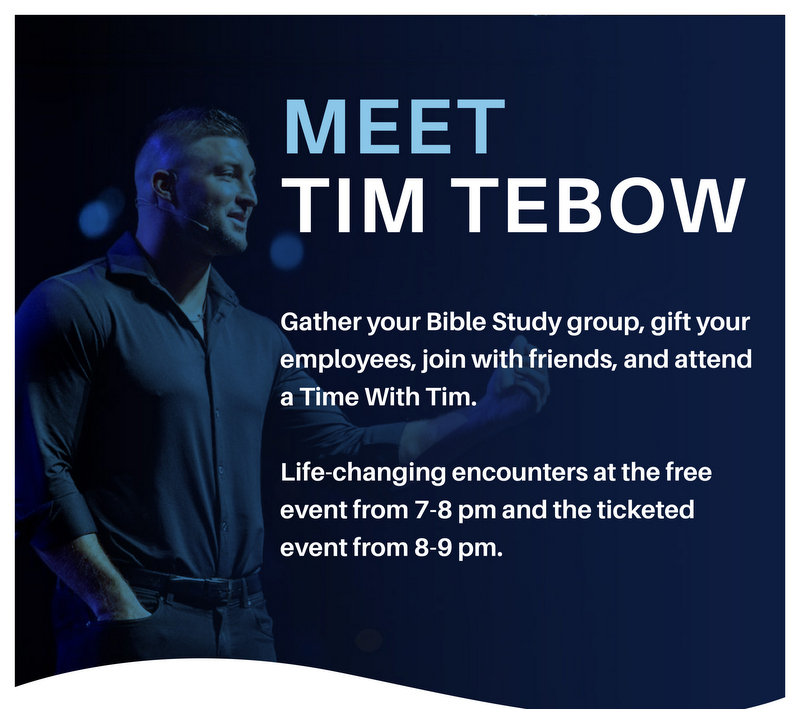 MEET
TIM TEBOW

Gather your Bible Study group, gift your employees, join with friends, and attend a Time With Tim.

Life-changing encounters at the free event from 7-8 pm and the ticketed event from 8-9 pm.